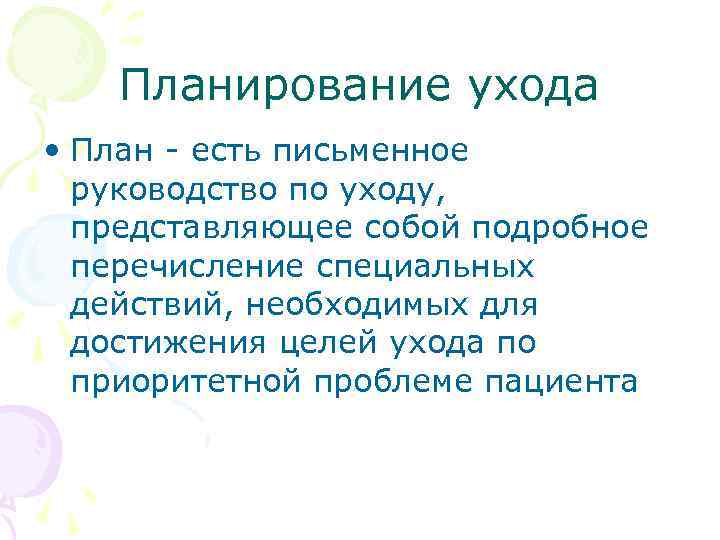 Планирование ухода

• План - есть письменное руководство по уходу, представляющее собой подробное перечисление специальных действий, необходимых для достижения целей ухода по приоритетной проблеме пациента